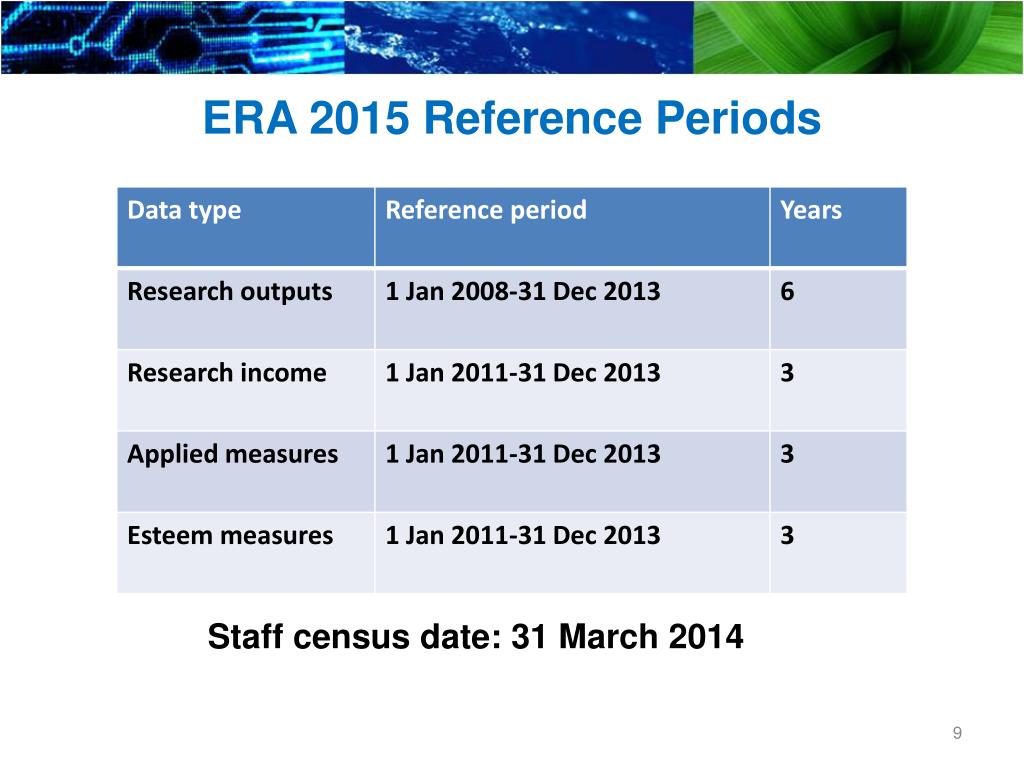 ERA 2015 Reference Periods

| Data type | Reference period | Years |
|---|---|---|
| Research outputs | 1 Jan 2008-31 Dec 2013 | 6 |
| Research income | 1 Jan 2011-31 Dec 2013 | 3 |
| Applied measures | 1 Jan 2011-31 Dec 2013 | 3 |
| Esteem measures | 1 Jan 2011-31 Dec 2013 | 3 |

Staff census date: 31 March 2014

9